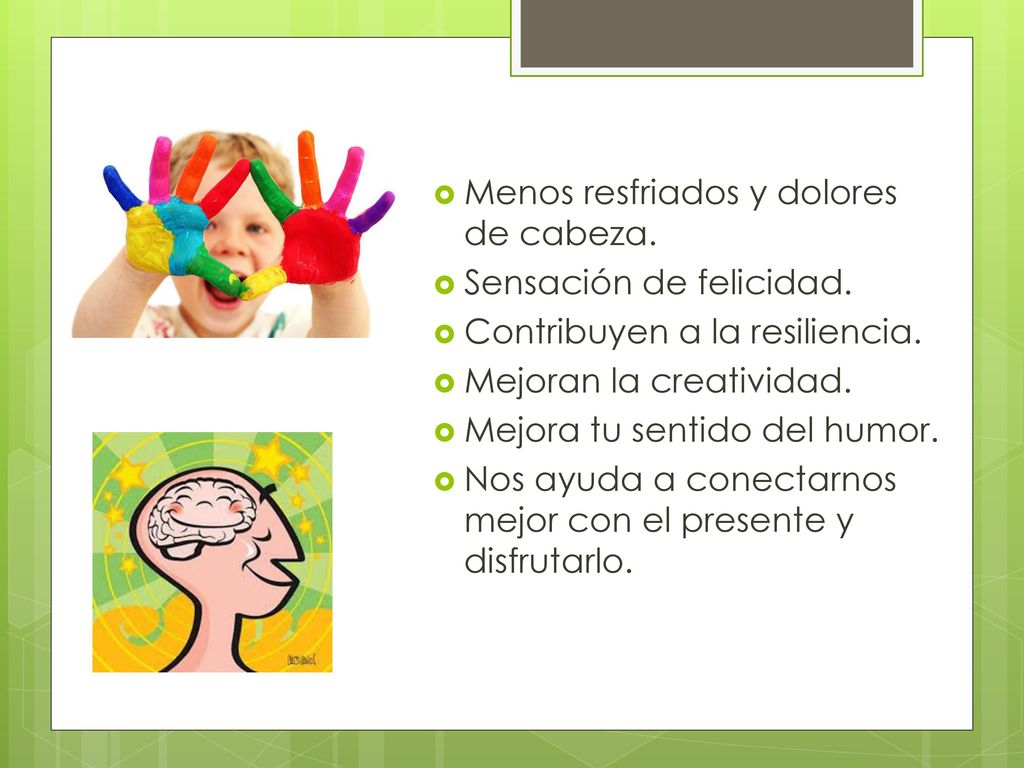 Menos resfriados y dolores de cabeza.
Sensación de felicidad.
Contribuyen a la resiliencia.
Mejoran la creatividad.
Mejora tu sentido del humor.
Nos ayuda a conectarnos mejor con el presente y disfrutarlo.